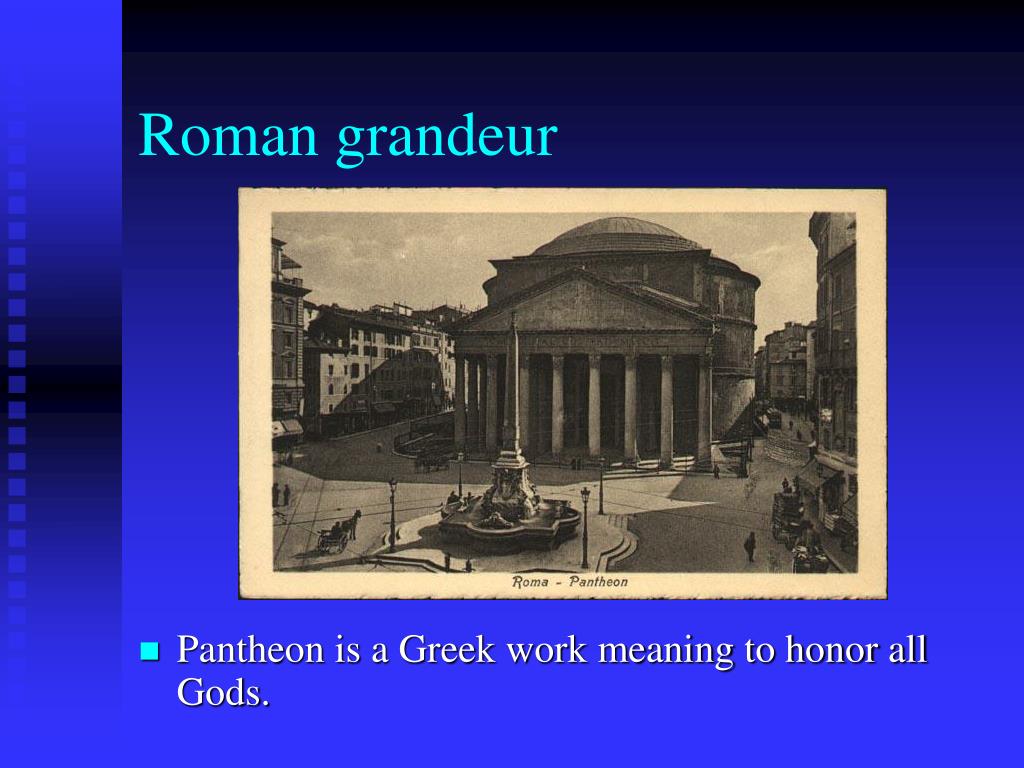 Roman grandeur

Roma - Pantheon

Pantheon is a Greek work meaning to honor all Gods.